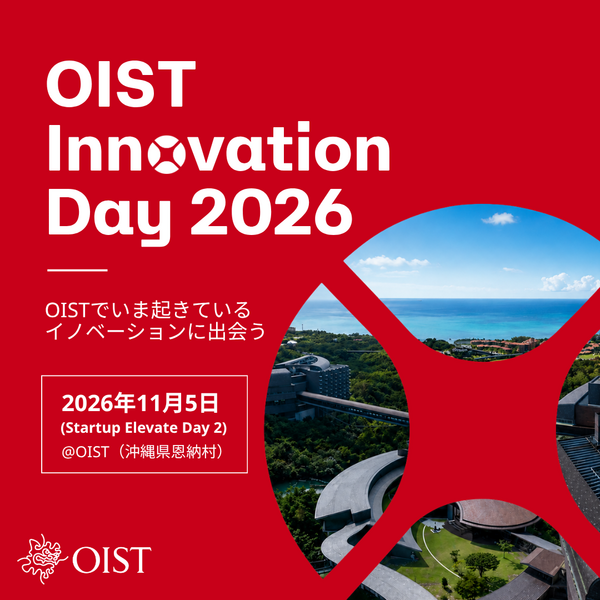 OIST Innovation Day 2026

OISTでいま起きている
イノベーションに出会う

2026年11月5日
(Startup Elevate Day 2)
@OIST（沖縄県恩納村）

OIST